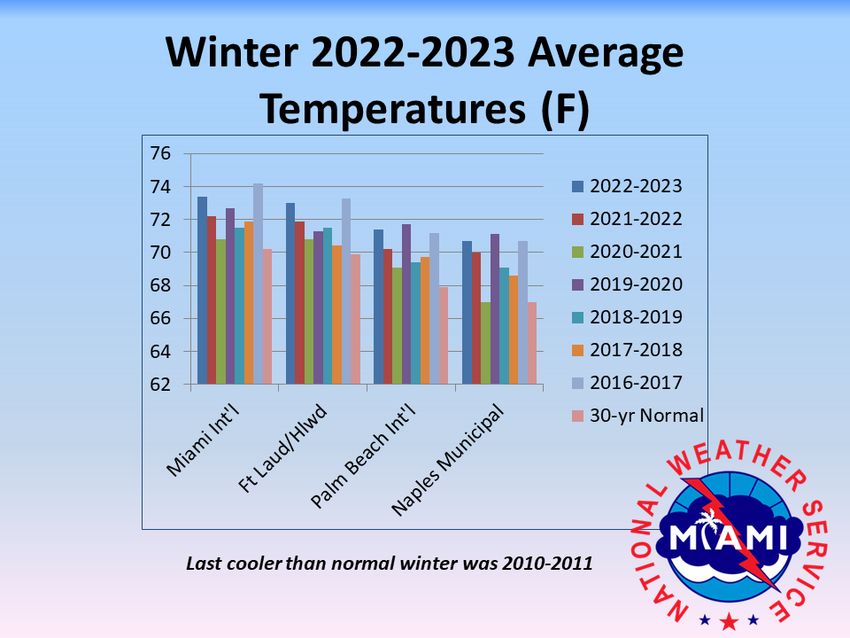 Winter 2022-2023 Average Temperatures (F)

76
74
72
70
68
66
64
62

Miami Int'l
Ft Laud/Hlwd
Palm Beach Int'l
Naples Municipal

2022-2023
2021-2022
2020-2021
2019-2020
2018-2019
2017-2018
2016-2017
30-yr Normal

Last cooler than normal winter was 2010-2011

NATIONAL WEATHER SERVICE
MIAMI